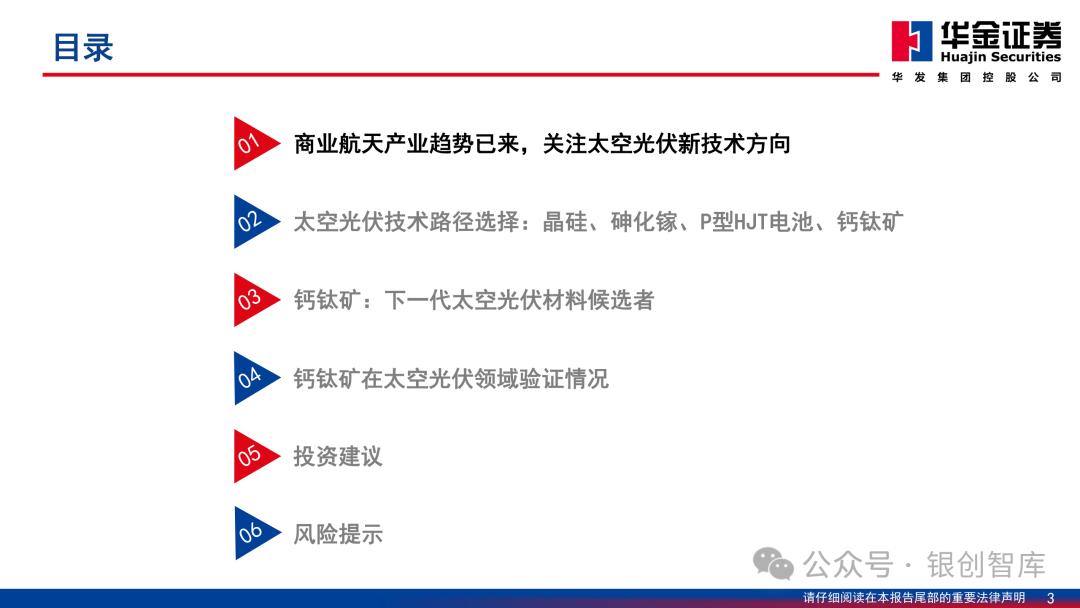 目录

华金证券
Huajin Securities
华发集团控股公司

01 商业航天产业趋势已来，关注太空光伏新技术方向

02 太空光伏技术路径选择：晶硅、砷化镓、P型HJT电池、钙钛矿

03 钙钛矿：下一代太空光伏材料候选者

04 钙钛矿在太空光伏领域验证情况

05 投资建议

06 风险提示

公众号 · 银创智库

请仔细阅读在本报告尾部的重要法律声明 3